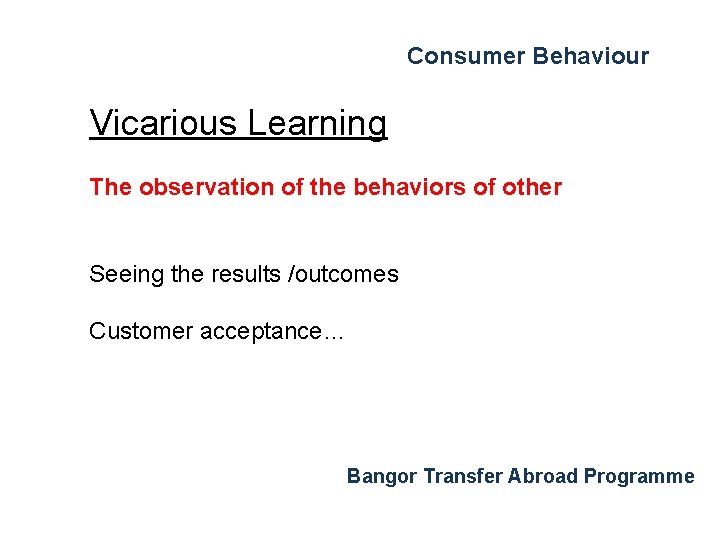 Consumer Behaviour

Vicarious Learning

The observation of the behaviors of other

Seeing the results /outcomes

Customer acceptance…

Bangor Transfer Abroad Programme